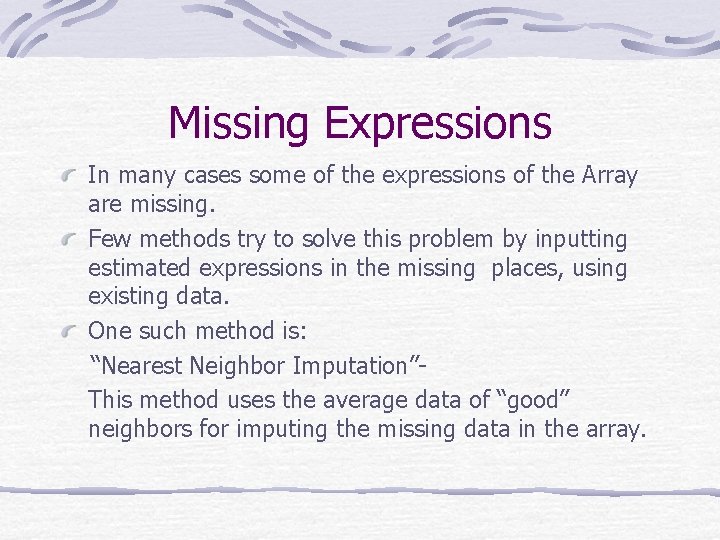 Missing Expressions

In many cases some of the expressions of the Array are missing.

Few methods try to solve this problem by inputting estimated expressions in the missing places, using existing data.

One such method is:

“Nearest Neighbor Imputation”-

This method uses the average data of “good” neighbors for imputing the missing data in the array.